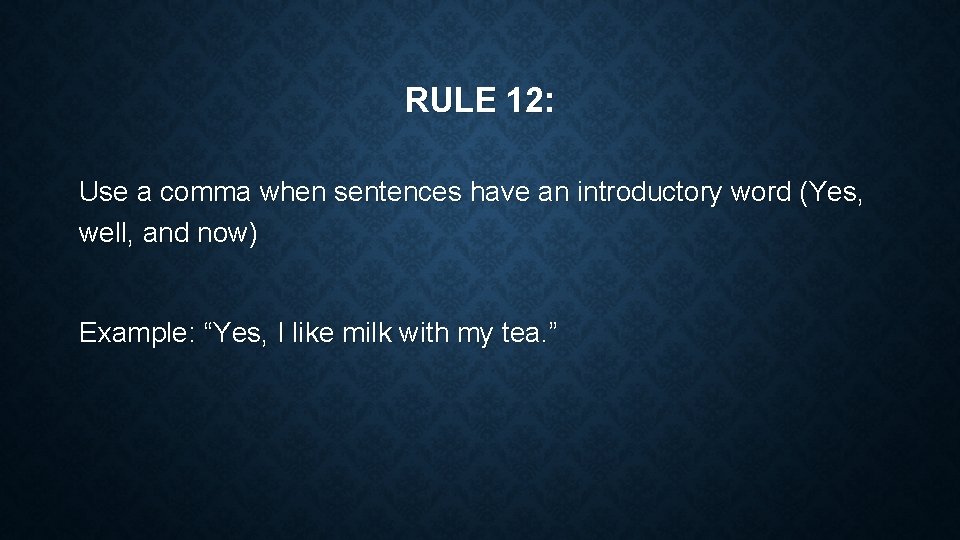 RULE 12:

Use a comma when sentences have an introductory word (Yes, well, and now)

Example: “Yes, I like milk with my tea.”